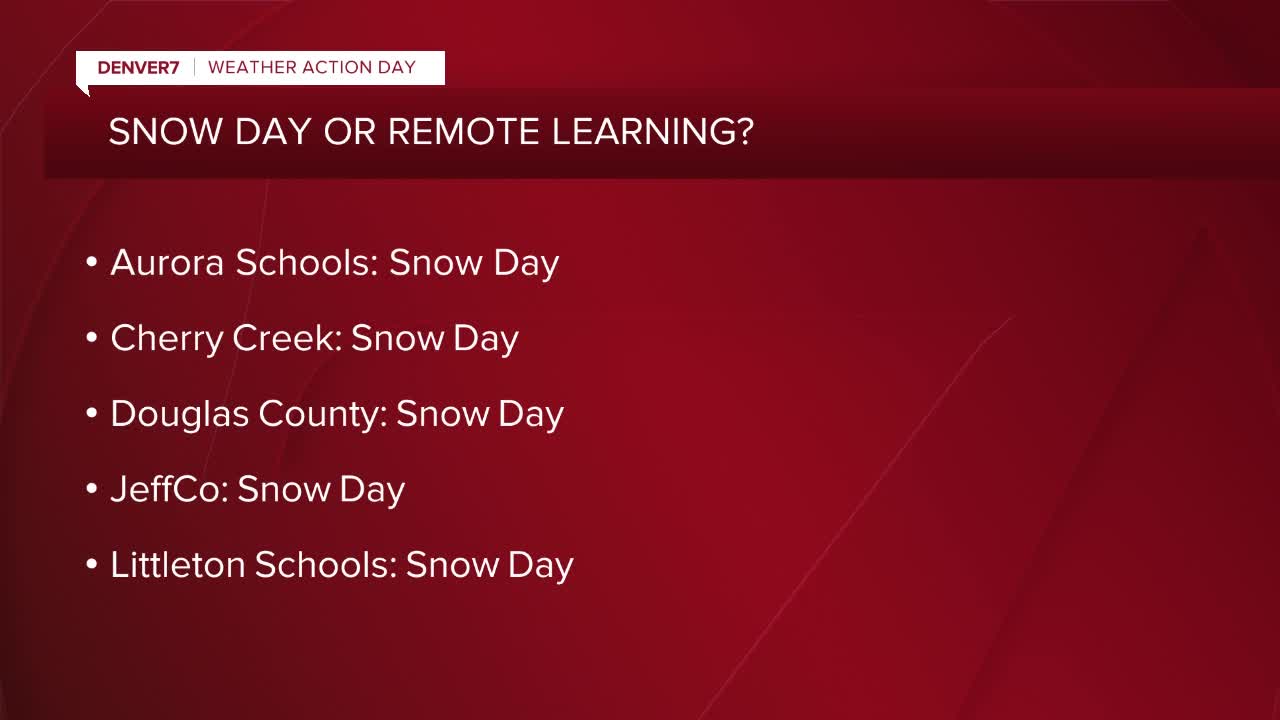 DENVER7 | WEATHER ACTION DAY

SNOW DAY OR REMOTE LEARNING?

• Aurora Schools: Snow Day
• Cherry Creek: Snow Day
• Douglas County: Snow Day
• JeffCo: Snow Day
• Littleton Schools: Snow Day